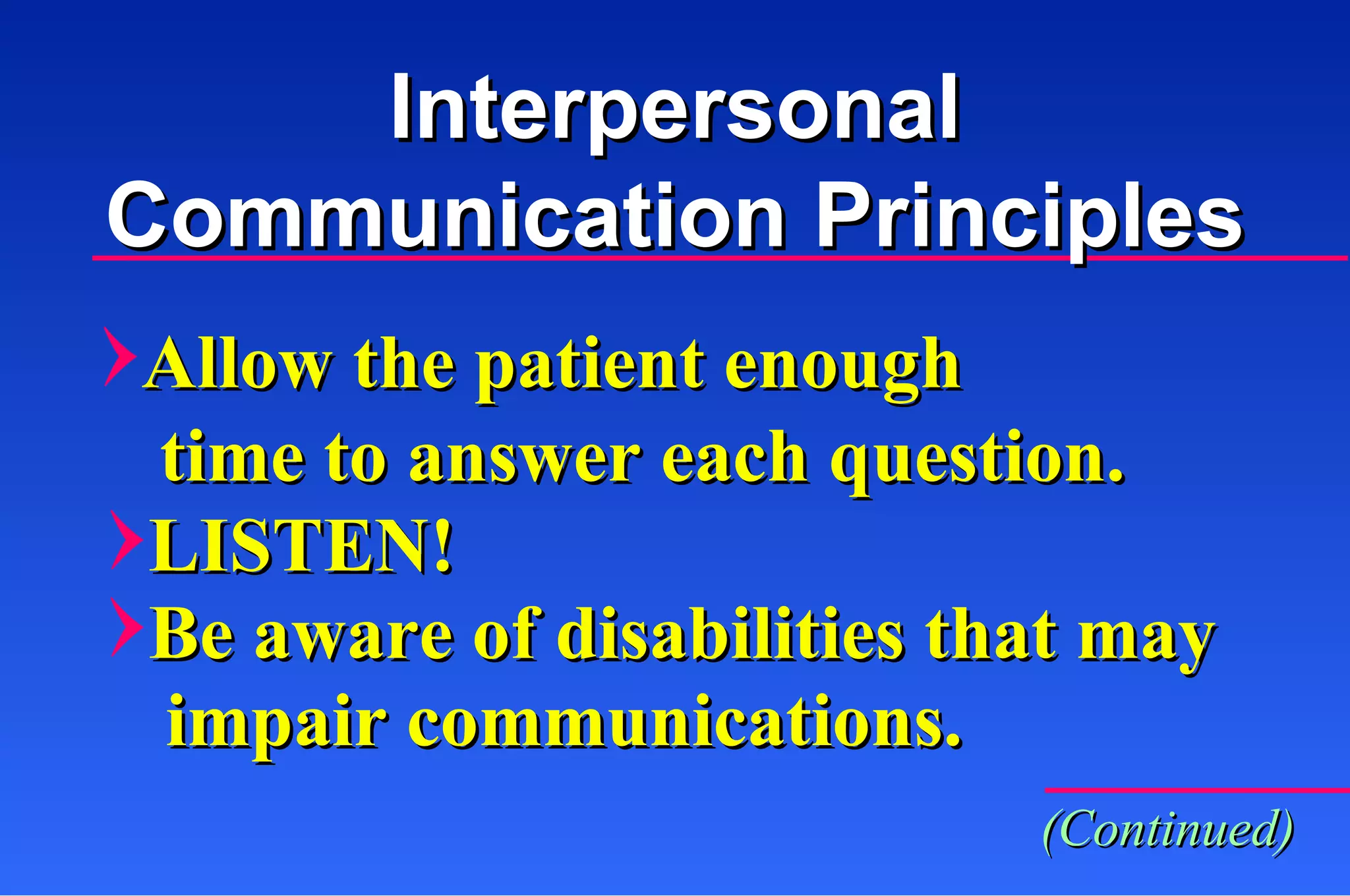 Interpersonal Communication Principles

Allow the patient enough time to answer each question.

LISTEN!

Be aware of disabilities that may impair communications.

(Continued)